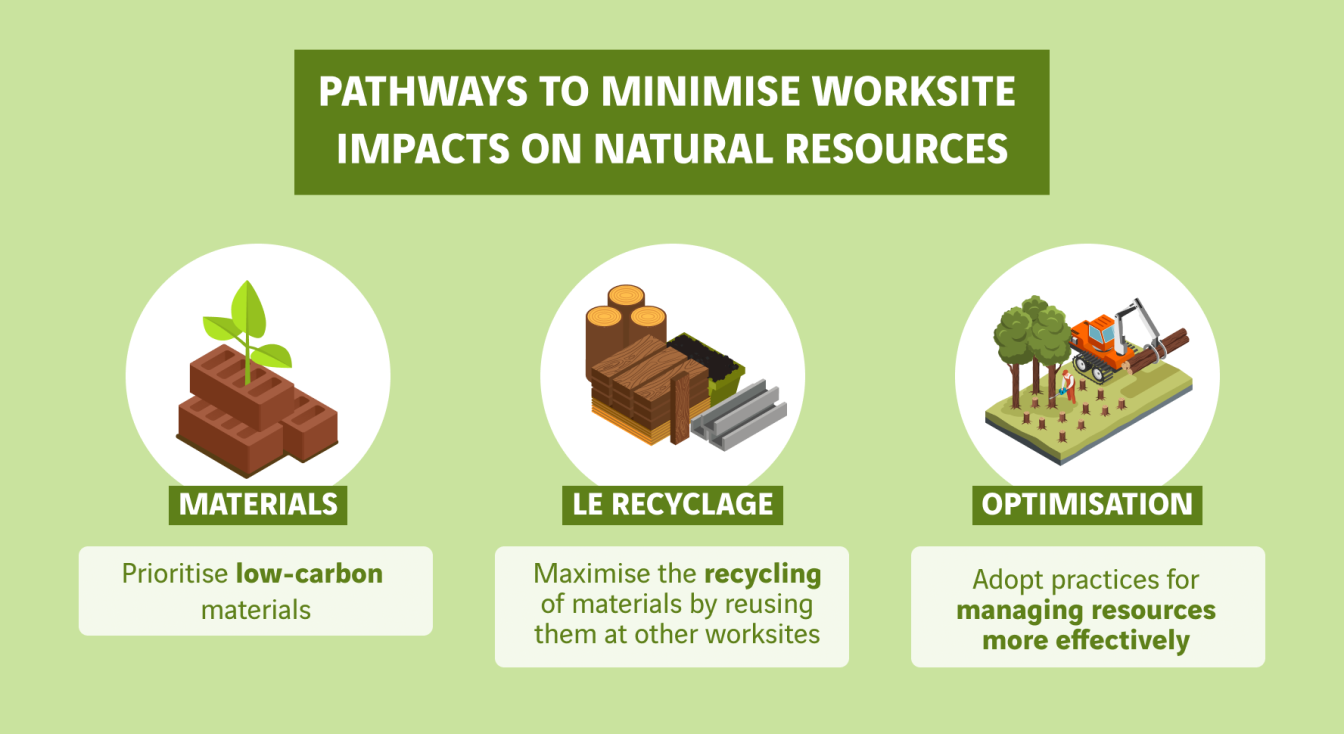 PATHWAYS TO MINIMISE WORKSITE IMPACTS ON NATURAL RESOURCES

MATERIALS

Prioritise low-carbon materials

LE RECYCLAGE

Maximise the recycling of materials by reusing them at other worksites

OPTIMISATION

Adopt practices for managing resources more effectively